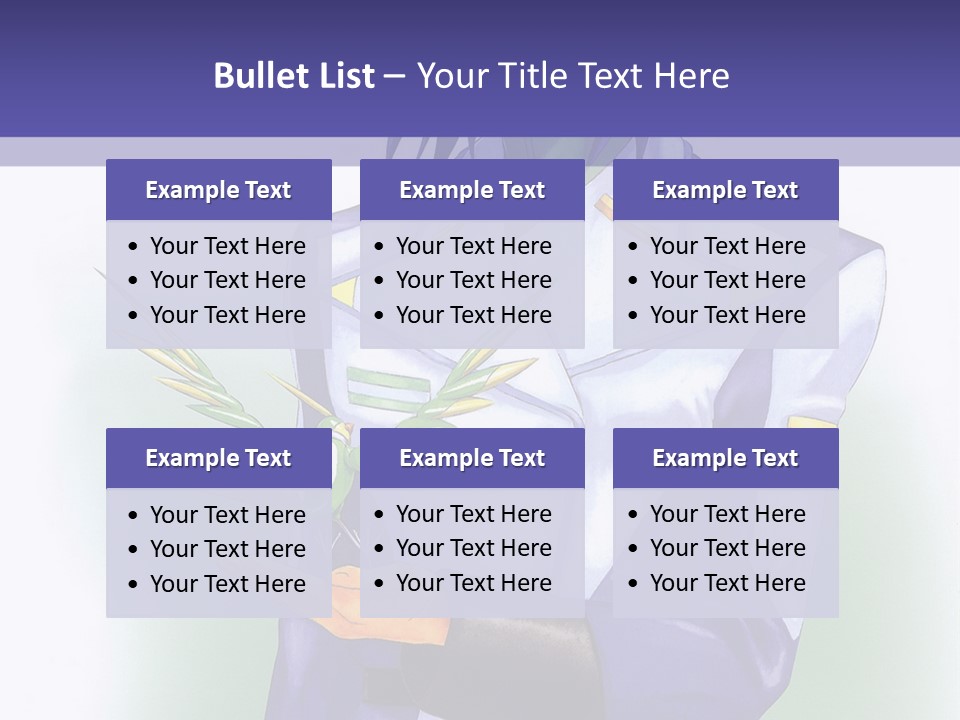 Bullet List – Your Title Text Here

Example Text
• Your Text Here
• Your Text Here
• Your Text Here

Example Text
• Your Text Here
• Your Text Here
• Your Text Here

Example Text
• Your Text Here
• Your Text Here
• Your Text Here

Example Text
• Your Text Here
• Your Text Here
• Your Text Here

Example Text
• Your Text Here
• Your Text Here
• Your Text Here

Example Text
• Your Text Here
• Your Text Here
• Your Text Here